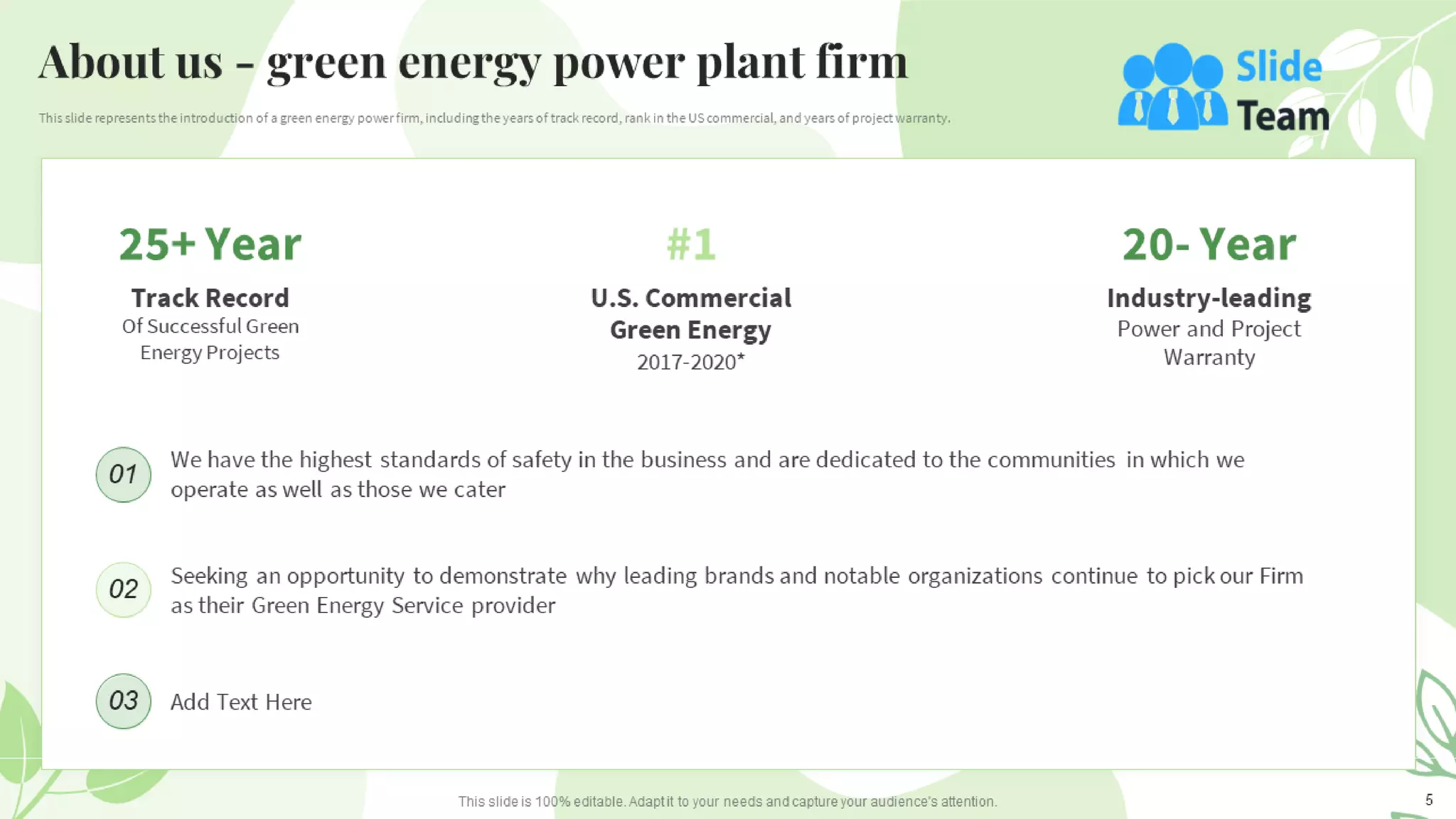 About us – green energy power plant firm

This slide represents the introduction of a green energy power firm, including the years of track record, rank in the US commercial, and years of project warranty.

Slide Team

25+ Year
Track Record
Of Successful Green Energy Projects

#1
U.S. Commercial Green Energy
2017-2020*

20- Year
Industry-leading
Power and Project Warranty

01 We have the highest standards of safety in the business and are dedicated to the communities in which we operate as well as those we cater

02 Seeking an opportunity to demonstrate why leading brands and notable organizations continue to pick our Firm as their Green Energy Service provider

03 Add Text Here

This slide is 100% editable. Adapt it to your needs and capture your audience's attention.

5